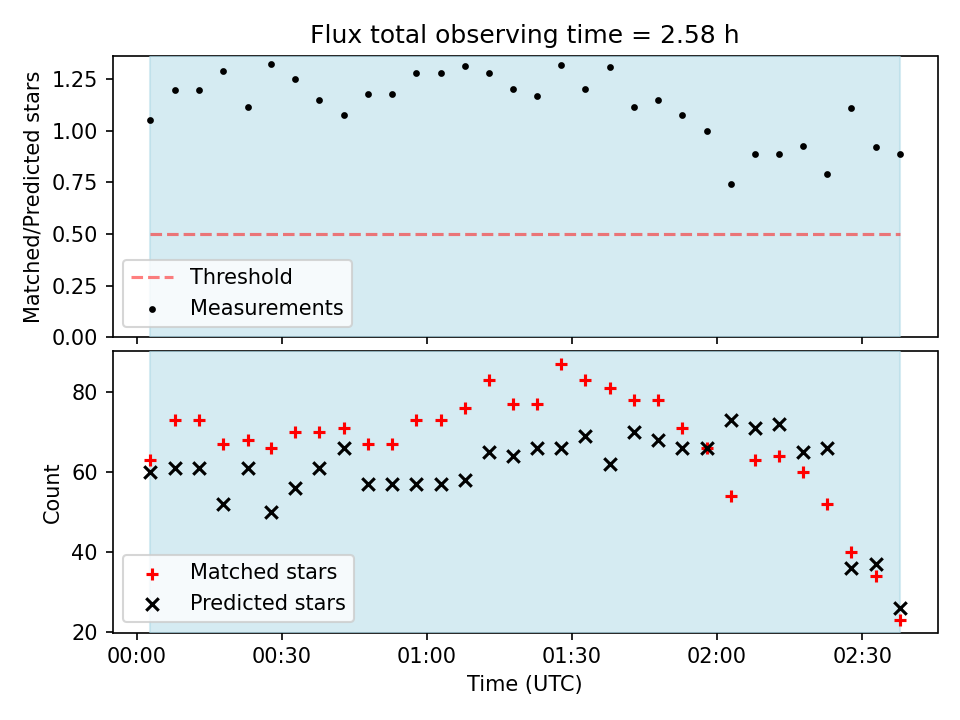 Flux total observing time = 2.58 h

Matched/Predicted stars

1.25
1.00
0.75
0.50
0.25
0.00

Threshold
Measurements

Count

80
60
40
20

Matched stars
Predicted stars

00:00 00:30 01:00 01:30 02:00 02:30

Time (UTC)